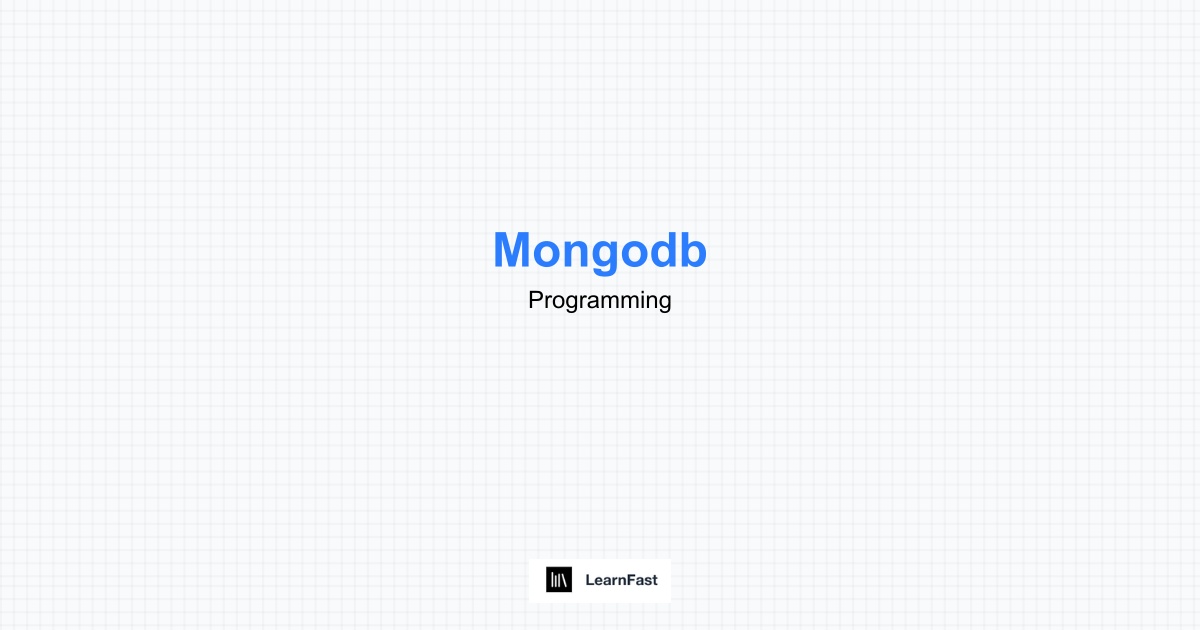 Mongodb
Programming

LearnFast